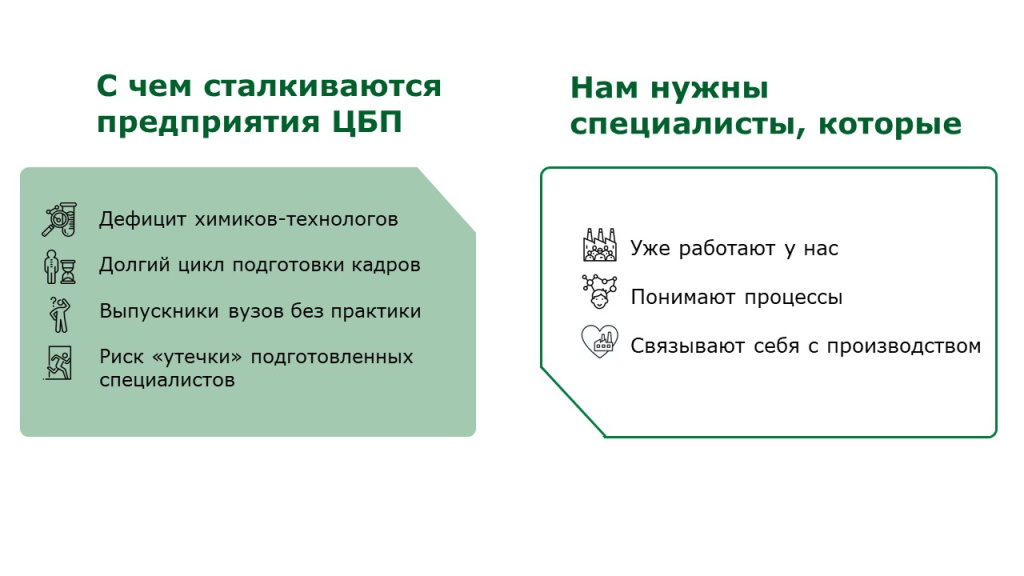 С чем сталкиваются предприятия ЦБП

Дефицит химиков-технологов

Долгий цикл подготовки кадров

Выпускники вузов без практики

Риск «утечки» подготовленных специалистов

Нам нужны специалисты, которые

Уже работают у нас

Понимают процессы

Связывают себя с производством